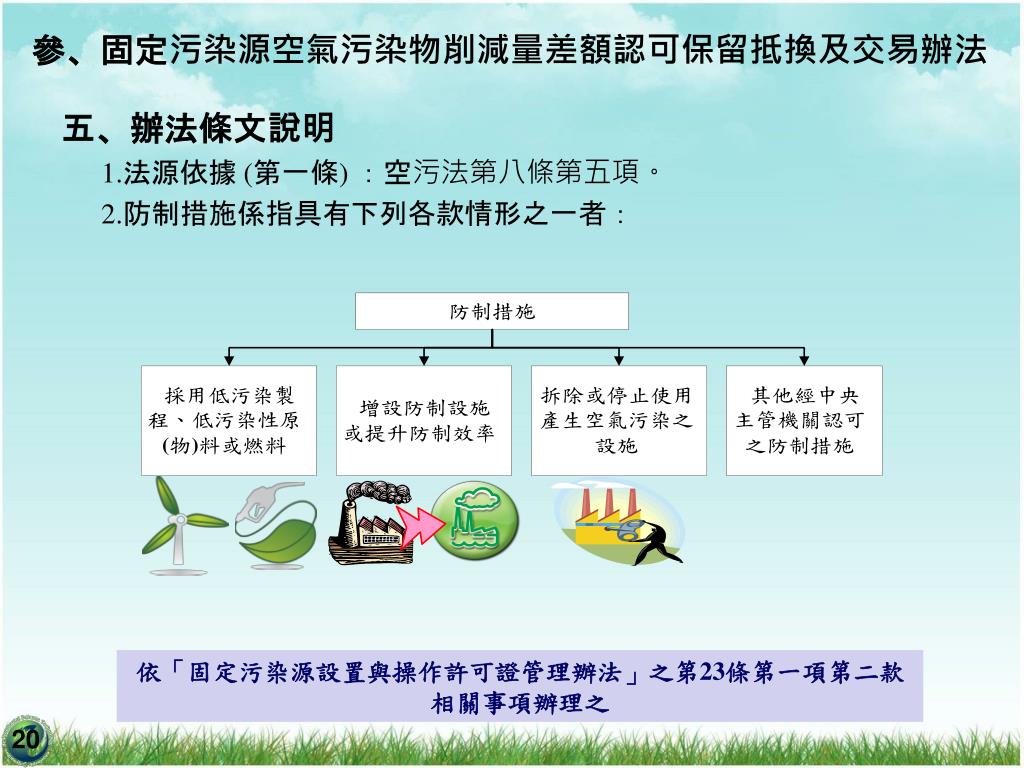 參、固定污染源空氣污染物削減量差額認可保留抵換及交易辦法

五、辦法條文說明

1.法源依據 (第一條) ：空污法第八條第五項。

2.防制措施係指具有下列各款情形之一者：

防制措施

採用低污染製程、低污染性原(物)料或燃料

增設防制設施或提升防制效率

拆除或停止使用產生空氣污染之設施

其他經中央主管機關認可之防制措施

依「固定污染源設置與操作許可證管理辦法」之第23條第一項第二款相關事項辦理之

20